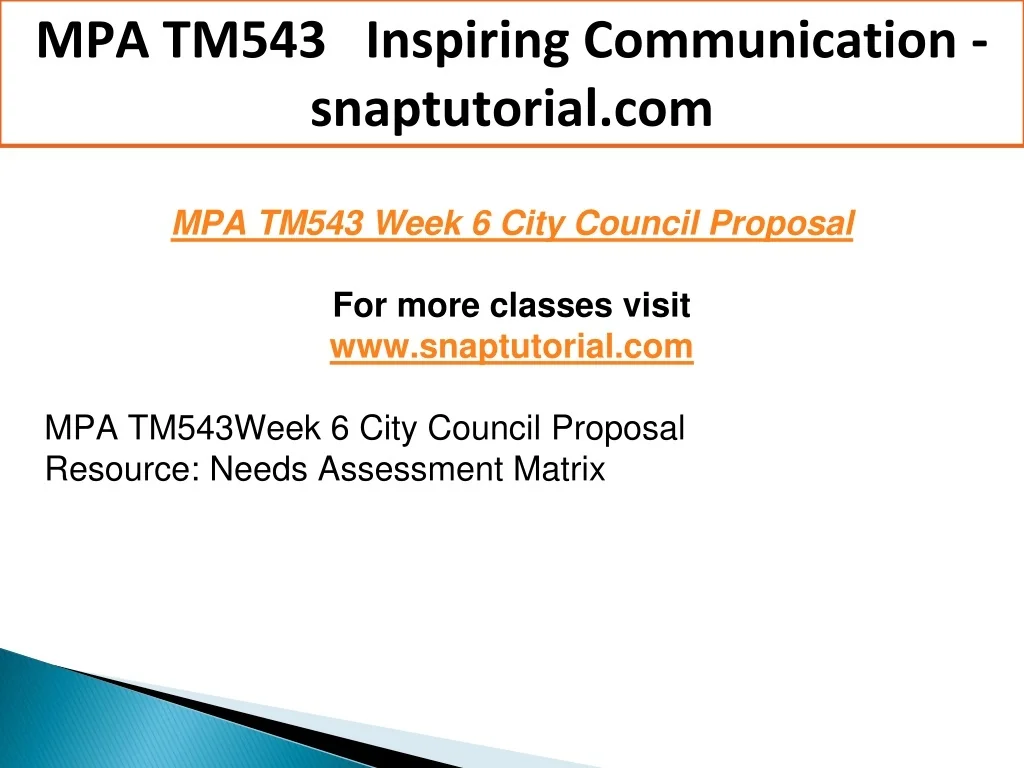 MPA TM543 Inspiring Communication - snaptutorial.com

MPA TM543 Week 6 City Council Proposal

For more classes visit
www.snaptutorial.com

MPA TM543Week 6 City Council Proposal
Resource: Needs Assessment Matrix